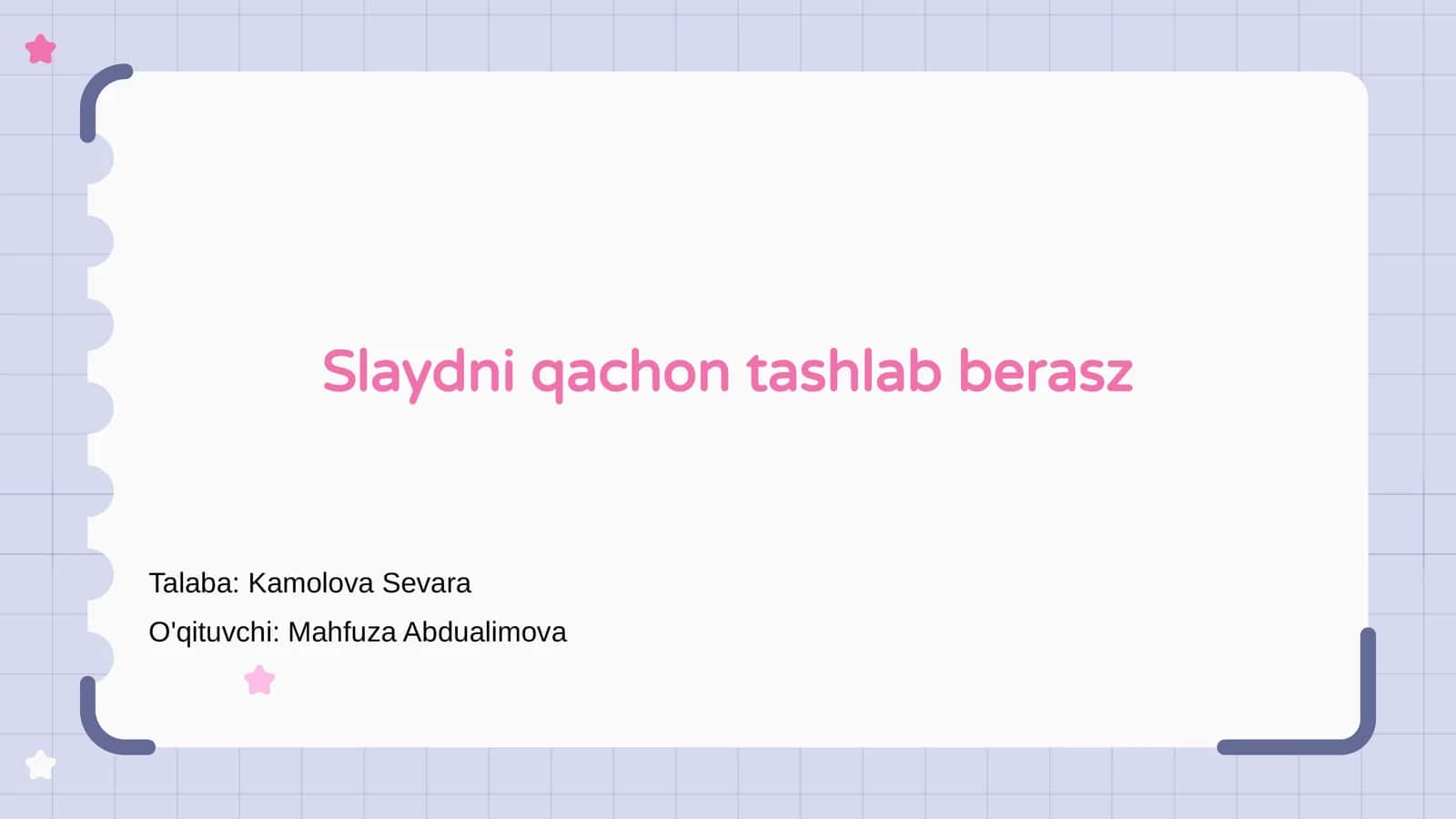 Slaydni qachon tashlab berasz

Talaba: Kamolova Sevara
O'qituvchi: Mahfuza Abdualimova